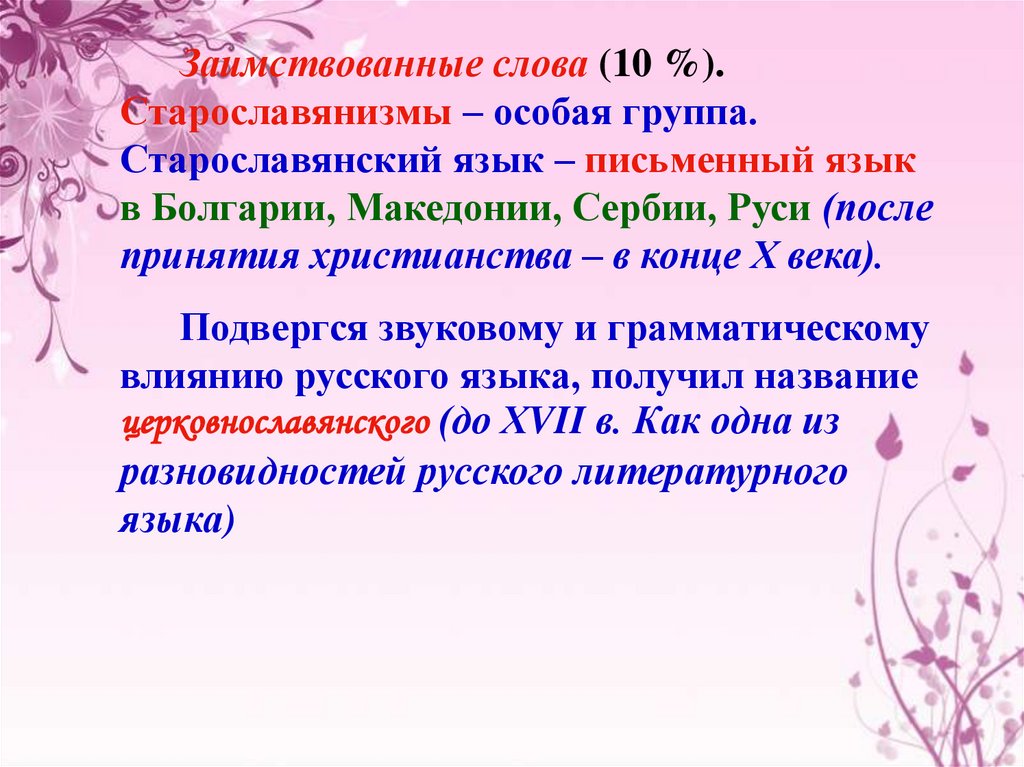 Заимствованные слова (10 %). Старославянизмы – особая группа. Старославянский язык – письменный язык в Болгарии, Македонии, Сербии, Руси (после принятия христианства – в конце X века).

Подвергся звуковому и грамматическому влиянию русского языка, получил название церковнославянского (до XVII в. Как одна из разновидностей русского литературного языка)